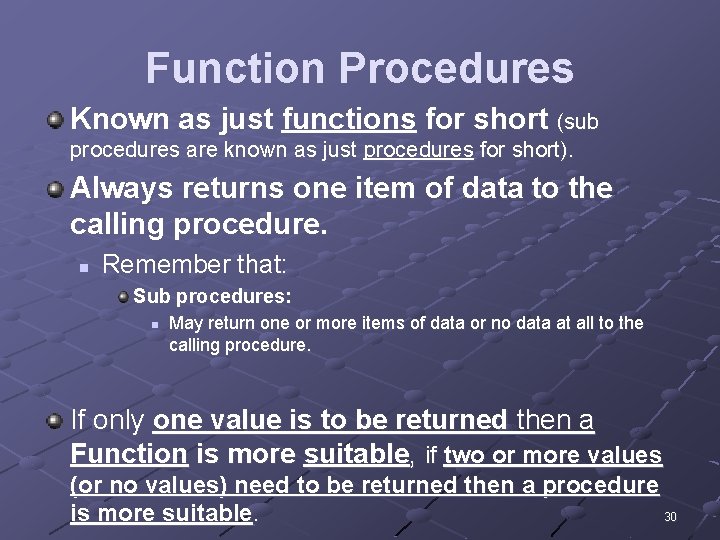 Function Procedures

Known as just functions for short (sub procedures are known as just procedures for short).

Always returns one item of data to the calling procedure.

Remember that:

Sub procedures:

May return one or more items of data or no data at all to the calling procedure.

If only one value is to be returned then a Function is more suitable, if two or more values (or no values) need to be returned then a procedure is more suitable.

30